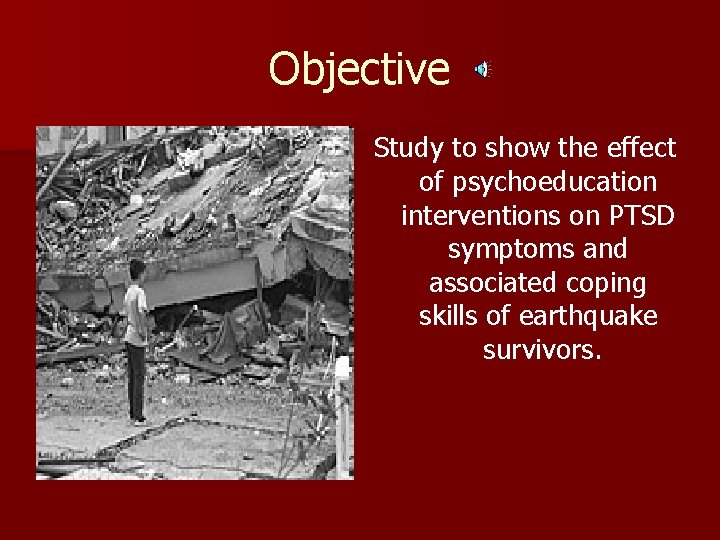 Objective

Study to show the effect of psychoeducation interventions on PTSD symptoms and associated coping skills of earthquake survivors.